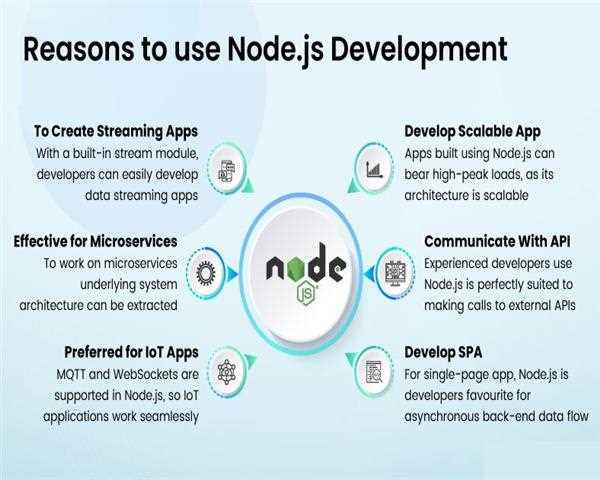 Reasons to use Node.js Development

To Create Streaming Apps
With a built-in stream module, developers can easily develop data streaming apps

Effective for Microservices
To work on microservices underlying system architecture can be extracted

Preferred for IoT Apps
MQTT and WebSockets are supported in Node.js, so IoT applications work seamlessly

node
JS

Develop Scalable App
Apps built using Node.js can bear high-peak loads, as its architecture is scalable

Communicate With API
Experienced developers use Node.js is perfectly suited to making calls to external APIs

Develop SPA
For single-page app, Node.js is developers favourite for asynchronous back-end data flow